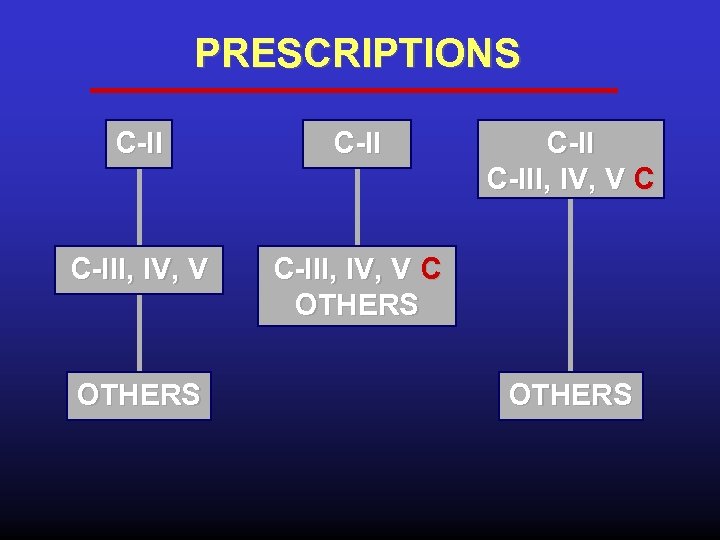 PRESCRIPTIONS

C-II

C-III, IV, V

OTHERS

C-II

C-III, IV, V C
OTHERS

C-II
C-III, IV, V C

OTHERS